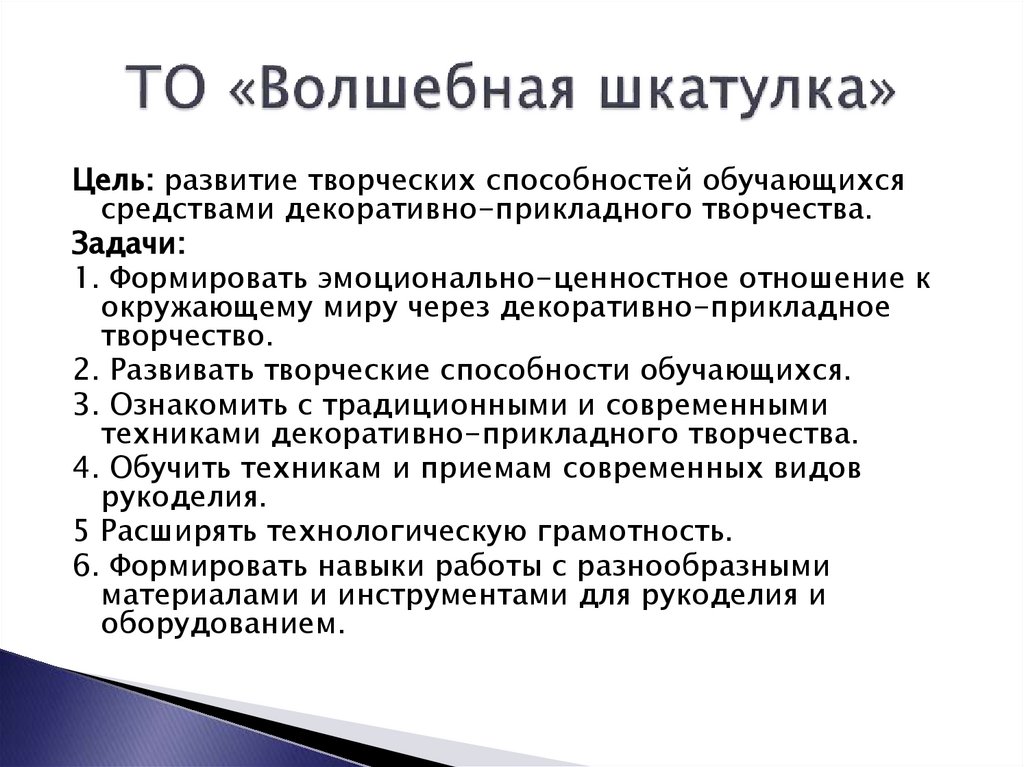 ТО «Волшебная шкатулка»

Цель: развитие творческих способностей обучающихся средствами декоративно-прикладного творчества.

Задачи:

1. Формировать эмоционально-ценностное отношение к окружающему миру через декоративно-прикладное творчество.

2. Развивать творческие способности обучающихся.

3. Ознакомить с традиционными и современными техниками декоративно-прикладного творчества.

4. Обучить техникам и приемам современных видов рукоделия.

5 Расширять технологическую грамотность.

6. Формировать навыки работы с разнообразными материалами и инструментами для рукоделия и оборудованием.